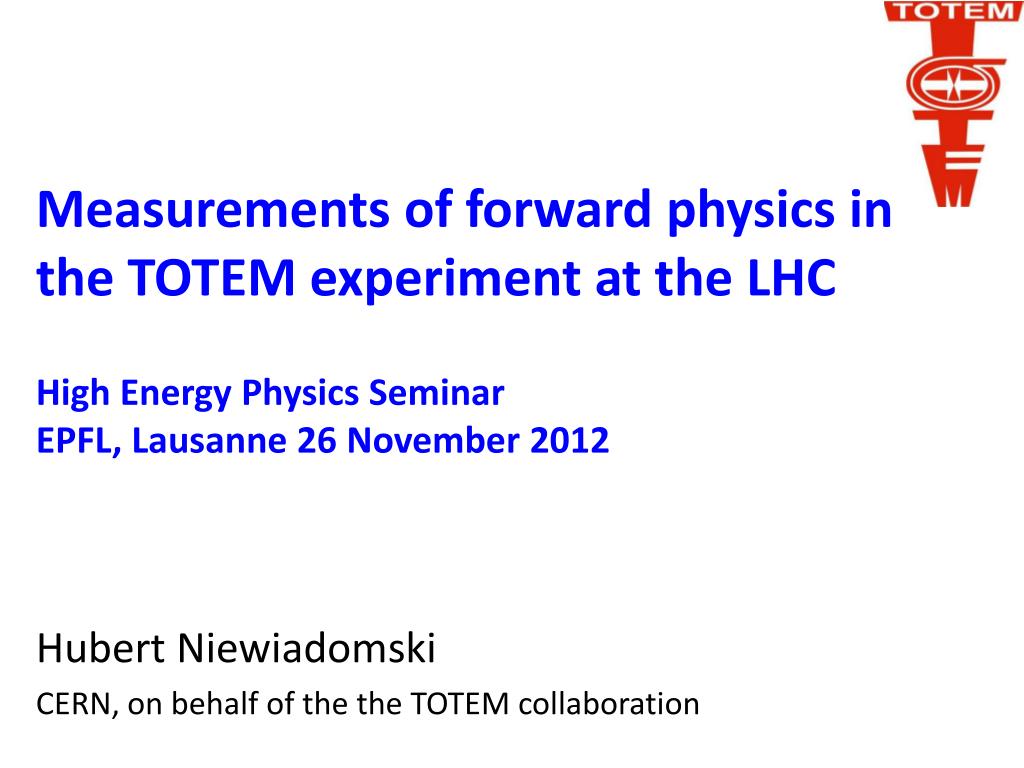 TOTEM

Measurements of forward physics in the TOTEM experiment at the LHC

High Energy Physics Seminar
EPFL, Lausanne 26 November 2012

Hubert Niewiadomski

CERN, on behalf of the the TOTEM collaboration